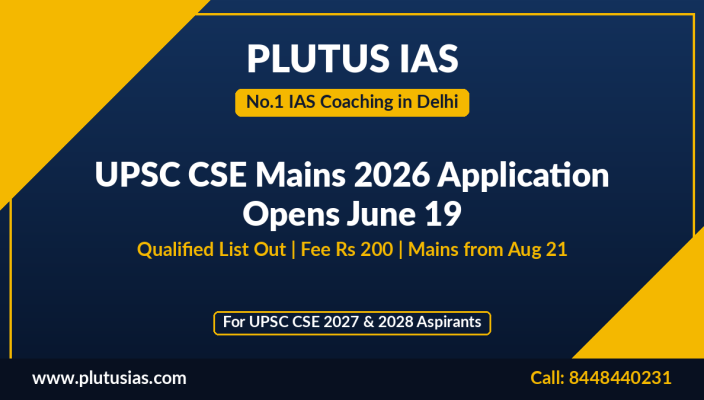 PLUTUS IAS

No.1 IAS Coaching in Delhi

UPSC CSE Mains 2026 Application Opens June 19

Qualified List Out | Fee Rs 200 | Mains from Aug 21

For UPSC CSE 2027 & 2028 Aspirants

www.plutusias.com

Call: 8448440231